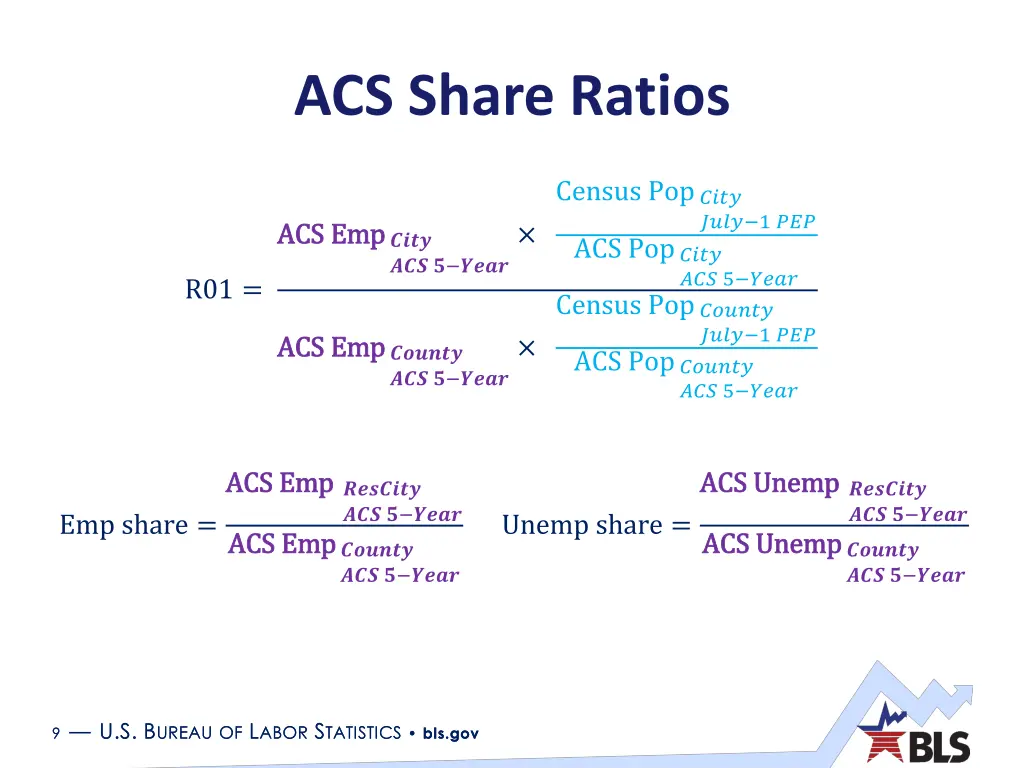 ACS Share Ratios

$R01 = \frac{\text{ACS Emp}_{\substack{City \\ ACS\ 5-Year}} \times \frac{\text{Census Pop}_{\substack{City \\ July-1\ PEP}}}{\text{ACS Pop}_{\substack{City \\ ACS\ 5-Year}}}}{\text{ACS Emp}_{\substack{County \\ ACS\ 5-Year}} \times \frac{\text{Census Pop}_{\substack{County \\ July-1\ PEP}}}{\text{ACS Pop}_{\substack{County \\ ACS\ 5-Year}}}}$

$\text{Emp share} = \frac{\text{ACS Emp}_{\substack{ResCity \\ ACS\ 5-Year}}}{\text{ACS Emp}_{\substack{County \\ ACS\ 5-Year}}}$

$\text{Unemp share} = \frac{\text{ACS Unemp}_{\substack{ResCity \\ ACS\ 5-Year}}}{\text{ACS Unemp}_{\substack{County \\ ACS\ 5-Year}}}$

9 — U.S. BUREAU OF LABOR STATISTICS • bls.gov

BLS